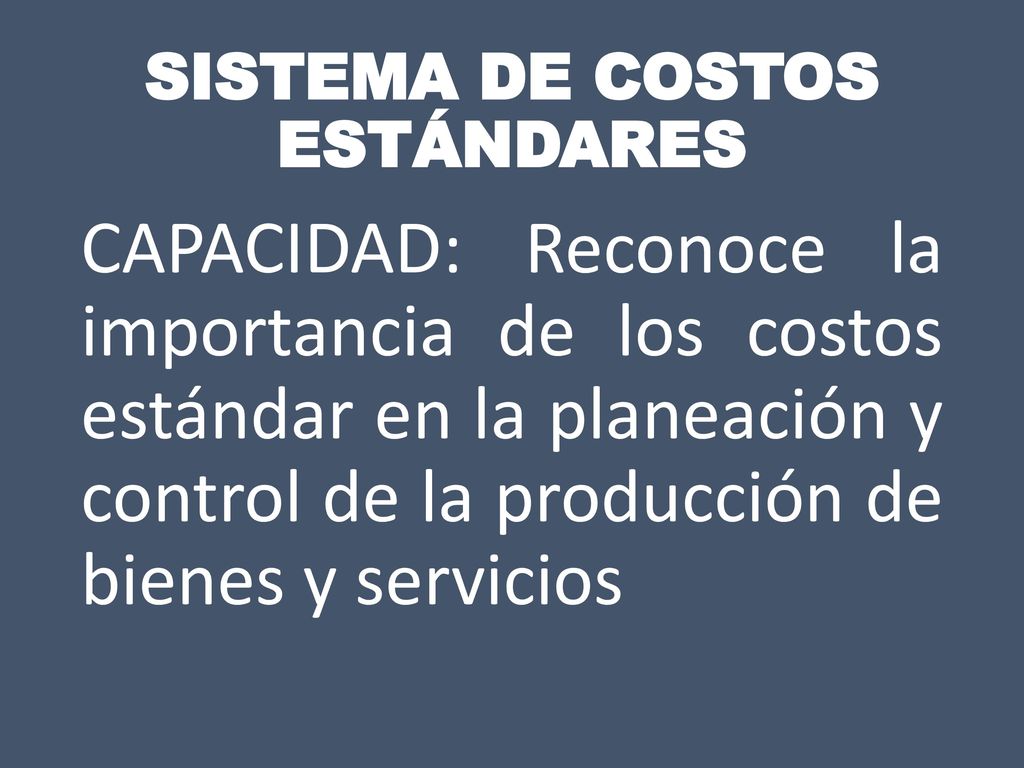 SISTEMA DE COSTOS ESTÁNDARES

CAPACIDAD: Reconoce la importancia de los costos estándar en la planeación y control de la producción de bienes y servicios